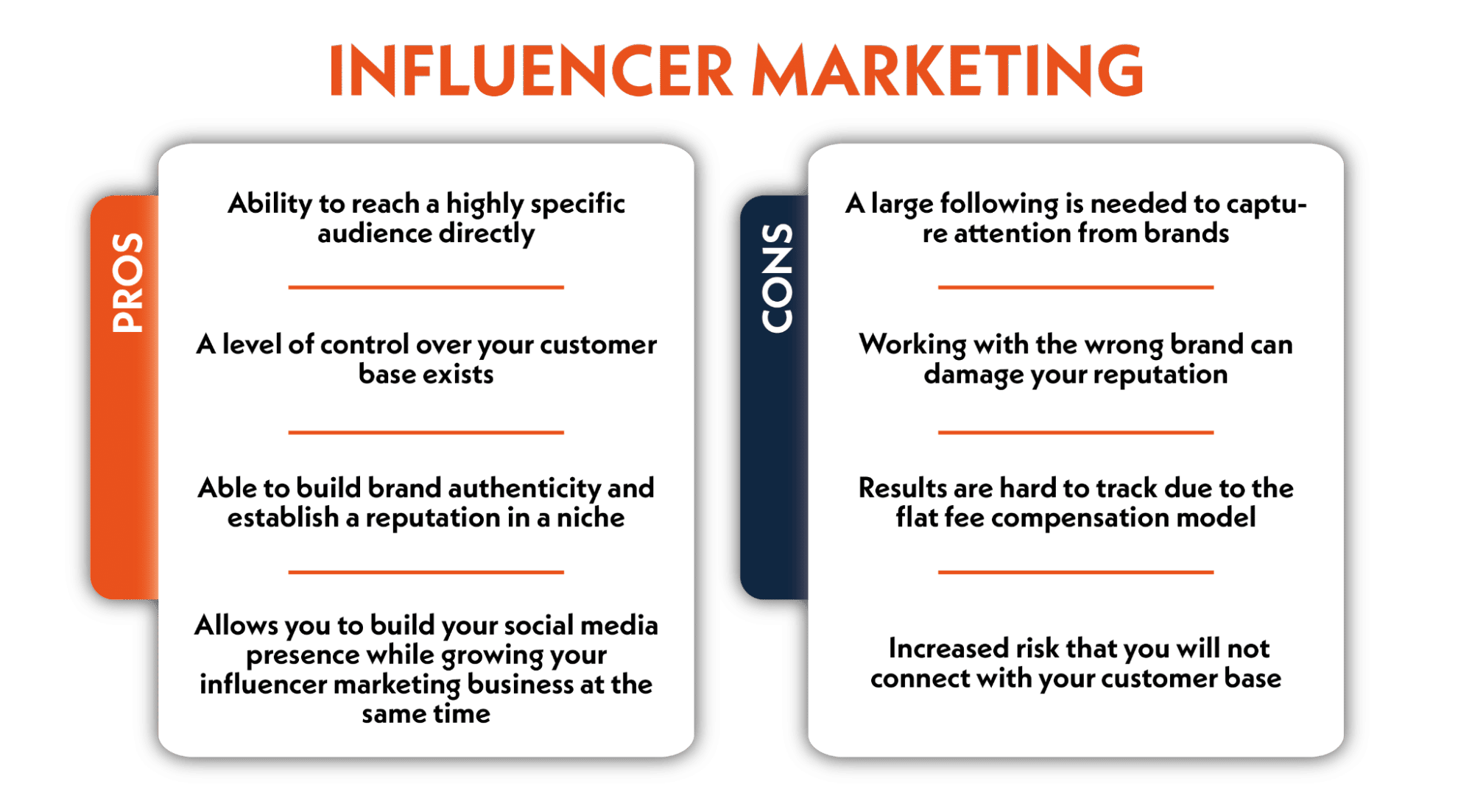 INFLUENCER MARKETING

PROS

Ability to reach a highly specific audience directly

A level of control over your customer base exists

Able to build brand authenticity and establish a reputation in a niche

Allows you to build your social media presence while growing your influencer marketing business at the same time

CONS

A large following is needed to capture attention from brands

Working with the wrong brand can damage your reputation

Results are hard to track due to the flat fee compensation model

Increased risk that you will not connect with your customer base